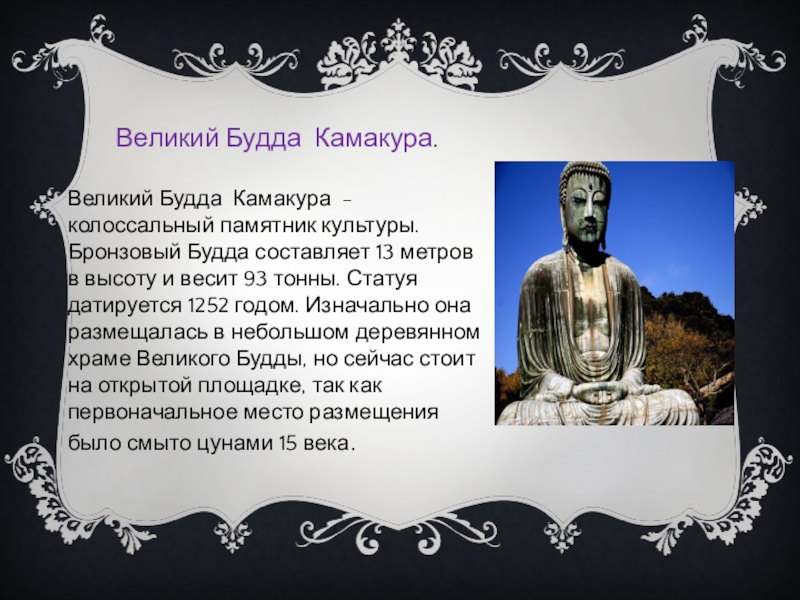 Великий Будда Камакура.

Великий Будда Камакура – колоссальный памятник культуры. Бронзовый Будда составляет 13 метров в высоту и весит 93 тонны. Статуя датируется 1252 годом. Изначально она размещалась в небольшом деревянном храме Великого Будды, но сейчас стоит на открытой площадке, так как первоначальное место размещения было смыто цунами 15 века.